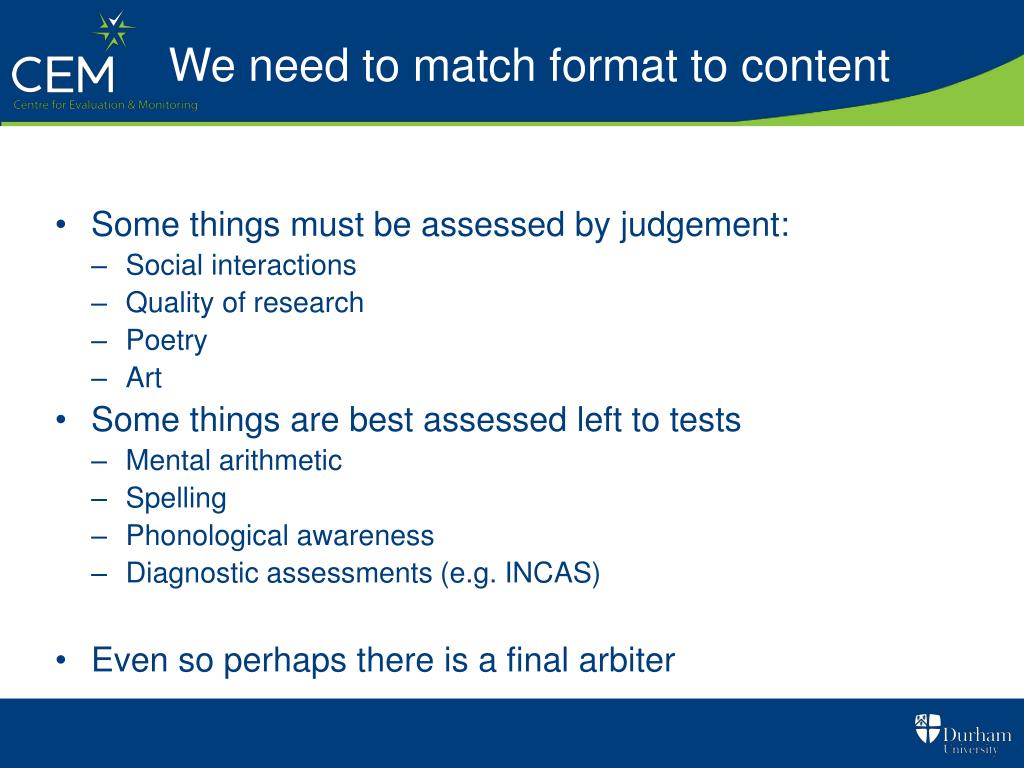 CEM
Centre for Evaluation & Monitoring

We need to match format to content

• Some things must be assessed by judgement:
– Social interactions
– Quality of research
– Poetry
– Art
• Some things are best assessed left to tests
– Mental arithmetic
– Spelling
– Phonological awareness
– Diagnostic assessments (e.g. INCAS)

• Even so perhaps there is a final arbiter

Durham University